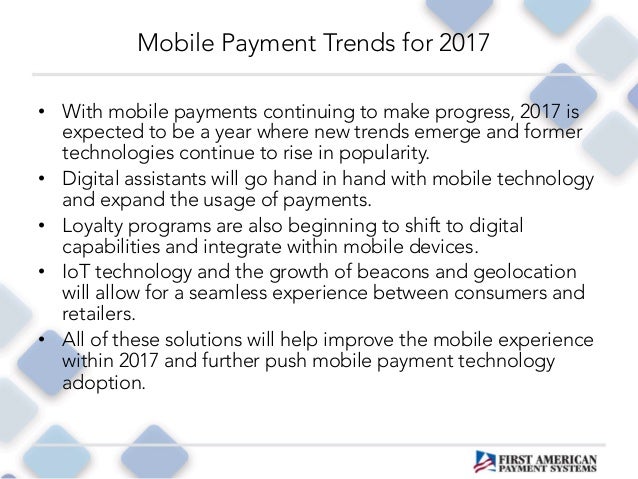 Mobile Payment Trends for 2017

• With mobile payments continuing to make progress, 2017 is expected to be a year where new trends emerge and former technologies continue to rise in popularity.
• Digital assistants will go hand in hand with mobile technology and expand the usage of payments.
• Loyalty programs are also beginning to shift to digital capabilities and integrate within mobile devices.
• IoT technology and the growth of beacons and geolocation will allow for a seamless experience between consumers and retailers.
• All of these solutions will help improve the mobile experience within 2017 and further push mobile payment technology adoption.

FIRST AMERICAN PAYMENT SYSTEMS